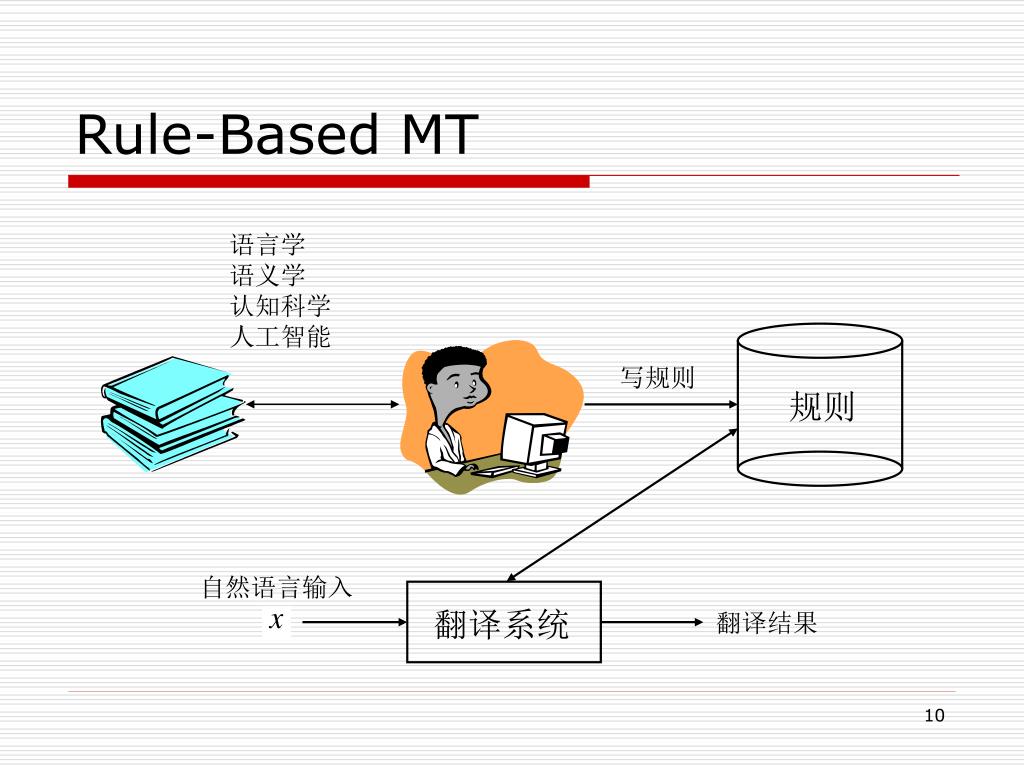 Rule-Based MT

语言学
语义学
认知科学
人工智能

写规则

规则

自然语言输入

$x$

翻译系统

翻译结果

10